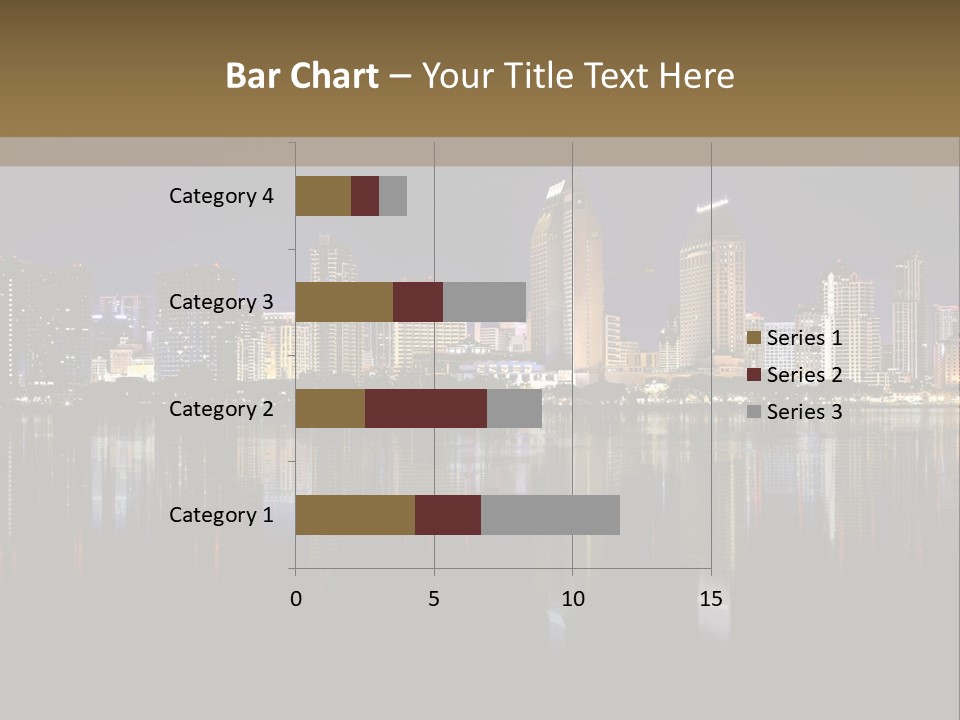 Bar Chart – Your Title Text Here

Category 4
Category 3
Category 2
Category 1

0
5
10
15

Series 1
Series 2
Series 3